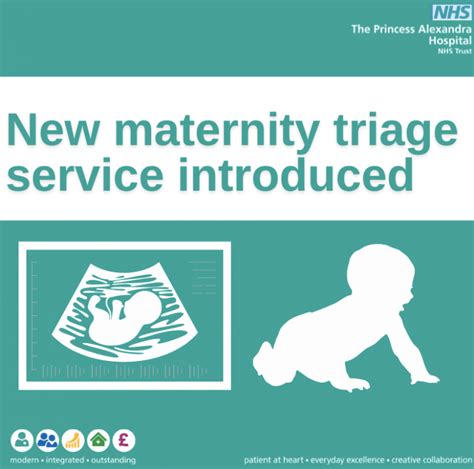 NHS
The Princess Alexandra Hospital
NHS Trust

New maternity triage service introduced

£

modern • integrated • outstanding

patient at heart • everyday excellence • creative collaboration